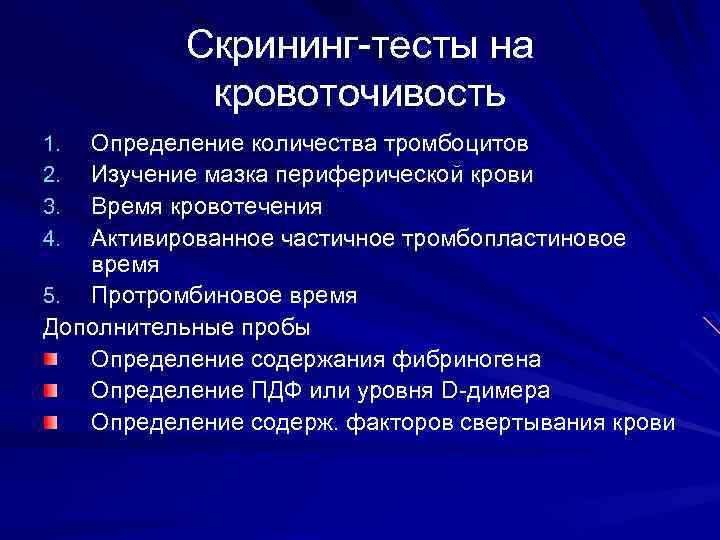 Скрининг-тесты на кровоточивость

1. Определение количества тромбоцитов
2. Изучение мазка периферической крови
3. Время кровотечения
4. Активированное частичное тромбопластиновое время
5. Протромбиновое время

Дополнительные пробы

- Определение содержания фибриногена
- Определение ПДФ или уровня D-димера
- Определение содерж. факторов свертывания крови